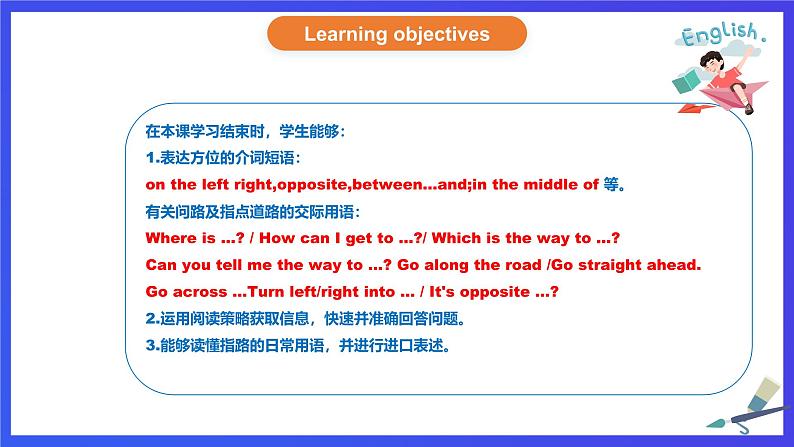 Learning objectives

English.

在本课学习结束时，学生能够：

1.表达方位的介词短语：

on the left right,opposite,between...and;in the middle of 等。

有关问路及指点道路的交际用语：

Where is ...? / How can I get to ...?/ Which is the way to ...?

Can you tell me the way to ...? Go along the road /Go straight ahead.

Go across ...Turn left/right into ... / It's opposite ...?

2.运用阅读策略获取信息，快速并准确回答问题。

3.能够读懂指路的日常用语，并进行进口表述。